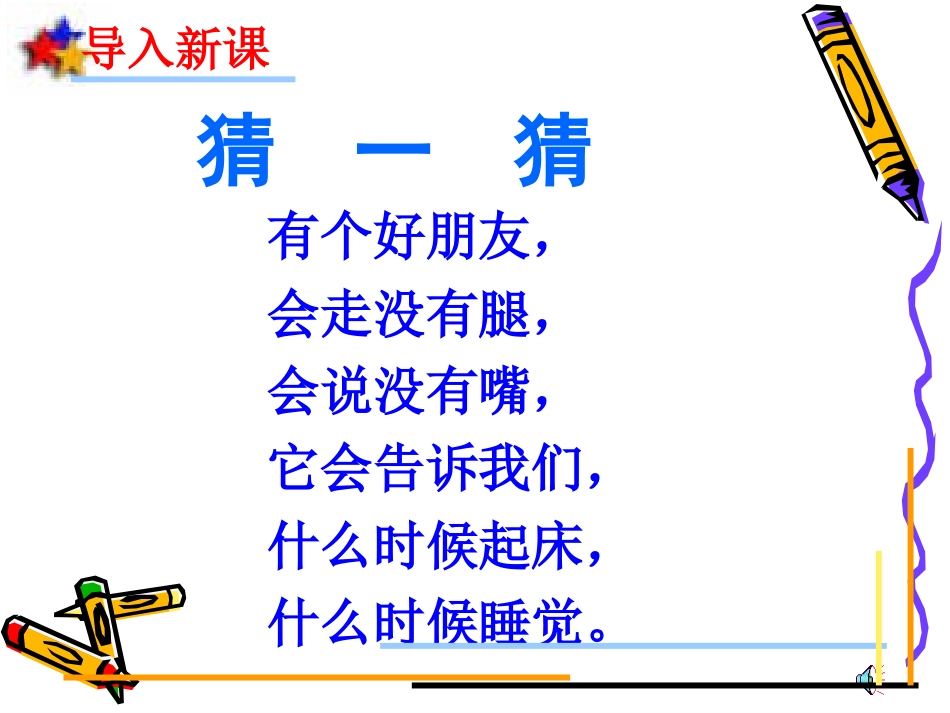 导入新课

猜 一 猜

有个好朋友，
会走没有腿，
会说没有嘴，
它会告诉我们，
什么时候起床，
什么时候睡觉。